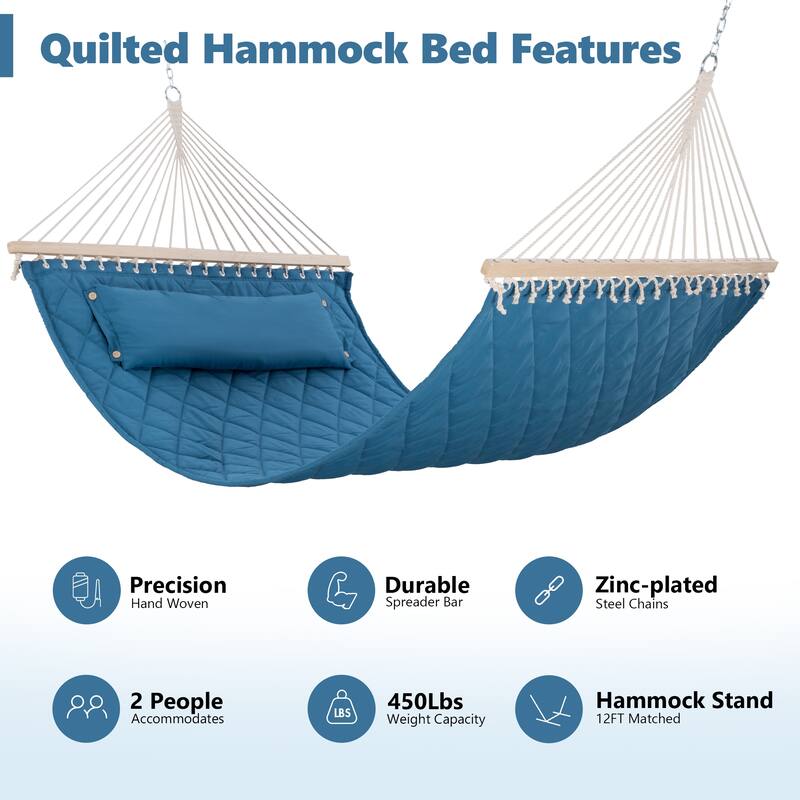 Quilted Hammock Bed Features

Precision
Hand Woven

Durable
Spreader Bar

Zinc-plated
Steel Chains

2 People
Accommodates

LBS
450Lbs
Weight Capacity

Hammock Stand
12FT Matched